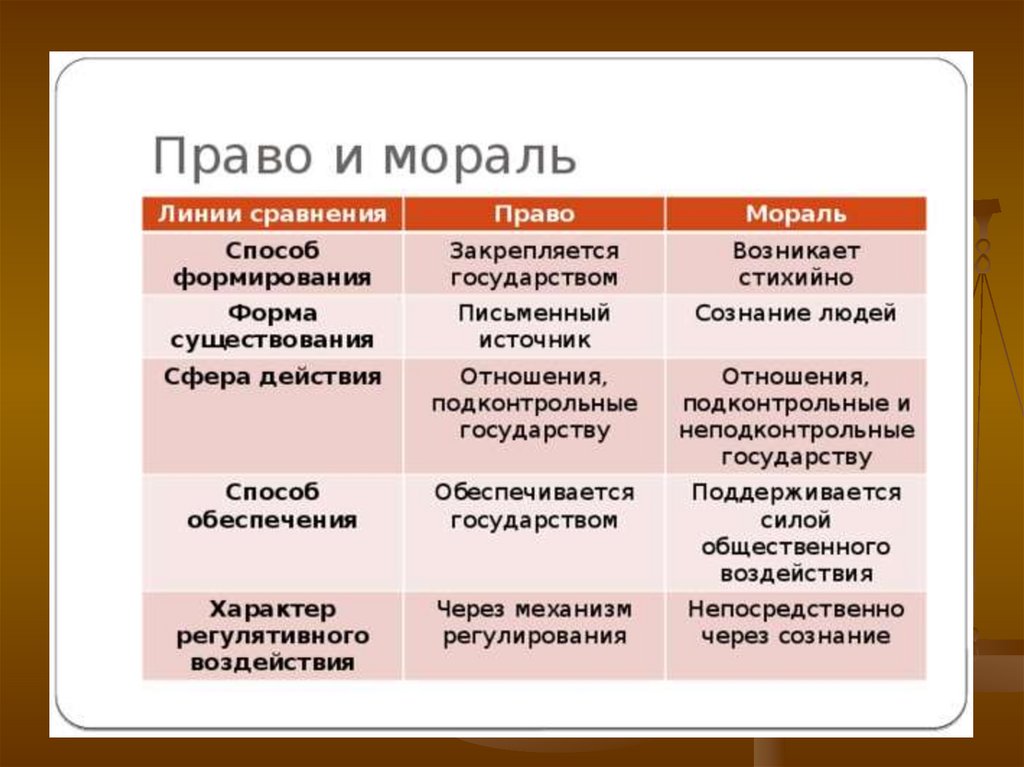 Право и мораль

| Линии сравнения | Право | Мораль |
|---|---|---|
| Способ формирования | Закрепляется государством | Возникает стихийно |
| Форма существования | Письменный источник | Сознание людей |
| Сфера действия | Отношения, подконтрольные государству | Отношения, подконтрольные и неподконтрольные государству |
| Способ обеспечения | Обеспечивается государством | Поддерживается силой общественного воздействия |
| Характер регулятивного воздействия | Через механизм регулирования | Непосредственно через сознание |